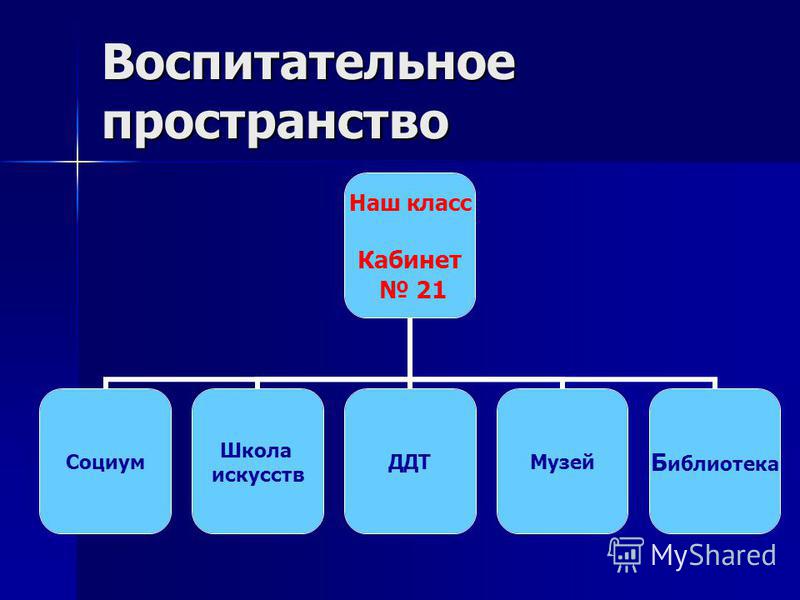 Воспитательное пространство

Наш класс

Кабинет № 21

Социум

Школа искусств

ДДТ

Музей

Библиотека

MyShared